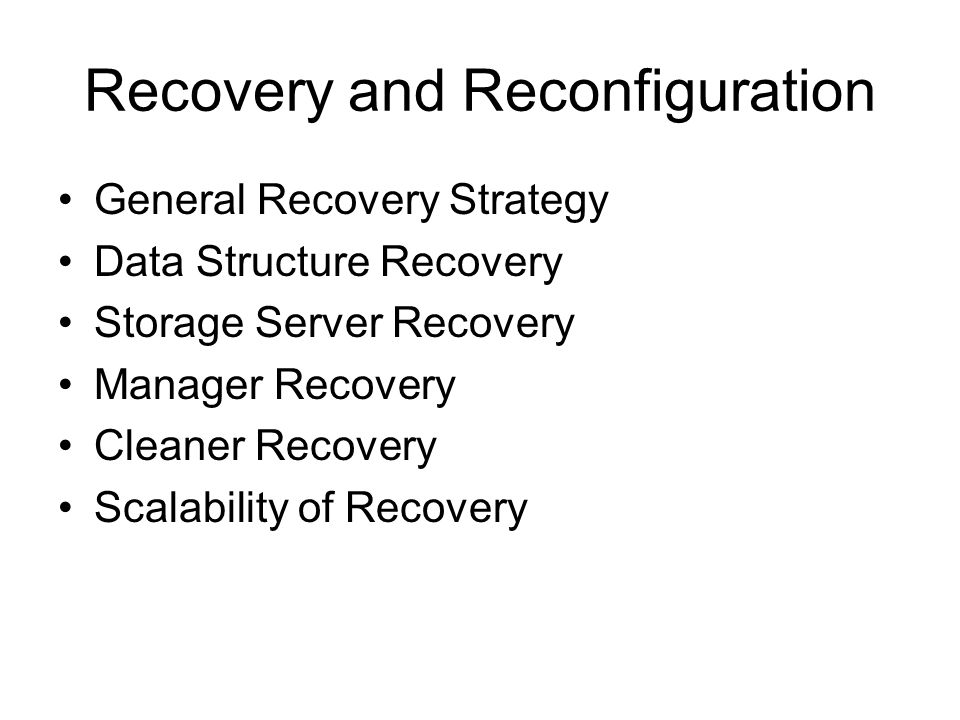 Recovery and Reconfiguration

• General Recovery Strategy
• Data Structure Recovery
• Storage Server Recovery
• Manager Recovery
• Cleaner Recovery
• Scalability of Recovery